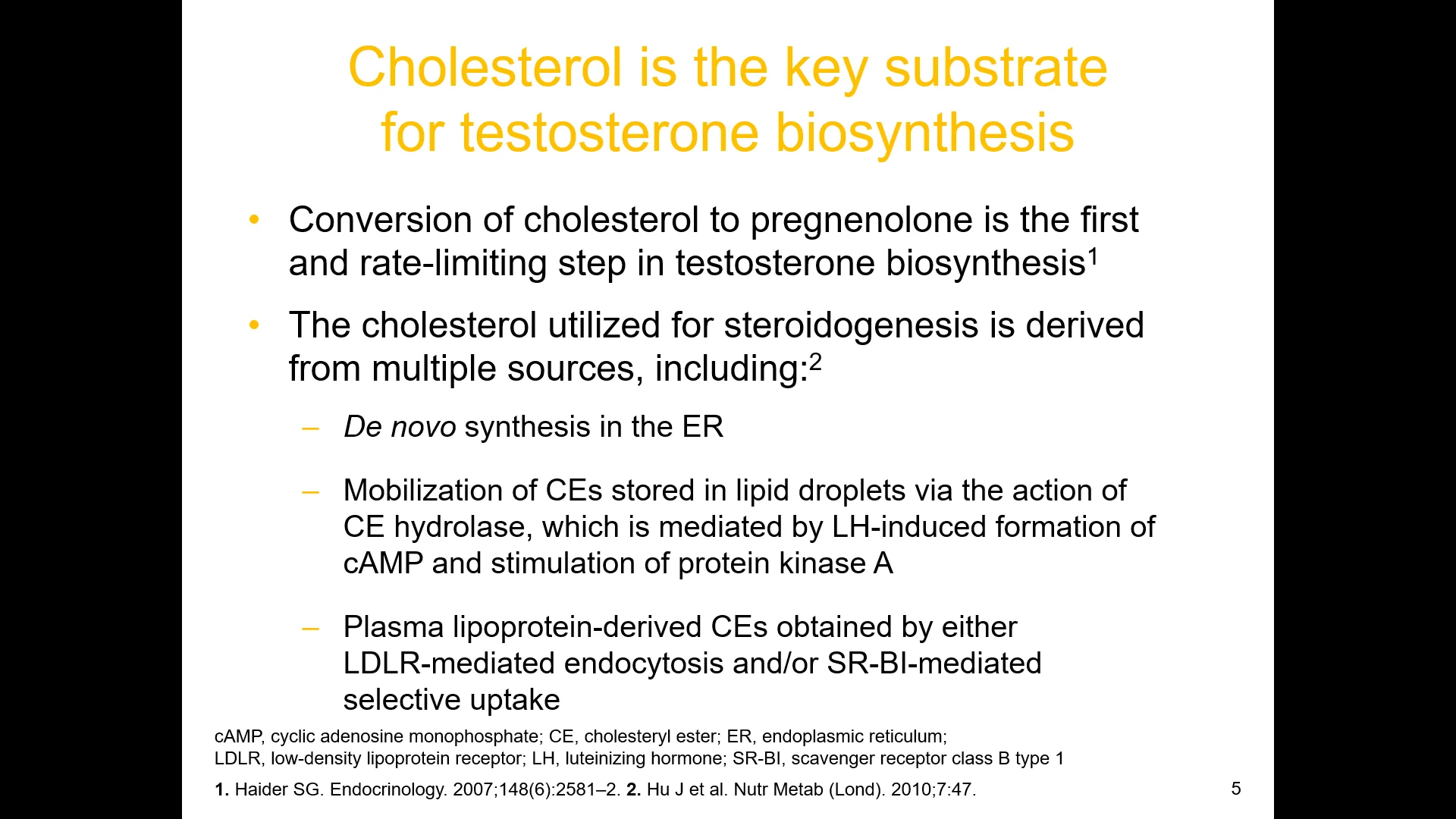 Cholesterol is the key substrate for testosterone biosynthesis

• Conversion of cholesterol to pregnenolone is the first and rate-limiting step in testosterone biosynthesis$^1$

• The cholesterol utilized for steroidogenesis is derived from multiple sources, including:$^2$

– De novo synthesis in the ER

– Mobilization of CEs stored in lipid droplets via the action of CE hydrolase, which is mediated by LH-induced formation of cAMP and stimulation of protein kinase A

– Plasma lipoprotein-derived CEs obtained by either LDLR-mediated endocytosis and/or SR-BI-mediated selective uptake

cAMP, cyclic adenosine monophosphate; CE, cholesteryl ester; ER, endoplasmic reticulum; LDLR, low-density lipoprotein receptor; LH, luteinizing hormone; SR-BI, scavenger receptor class B type 1

1. Haider SG. Endocrinology. 2007;148(6):2581–2. 2. Hu J et al. Nutr Metab (Lond). 2010;7:47.

5